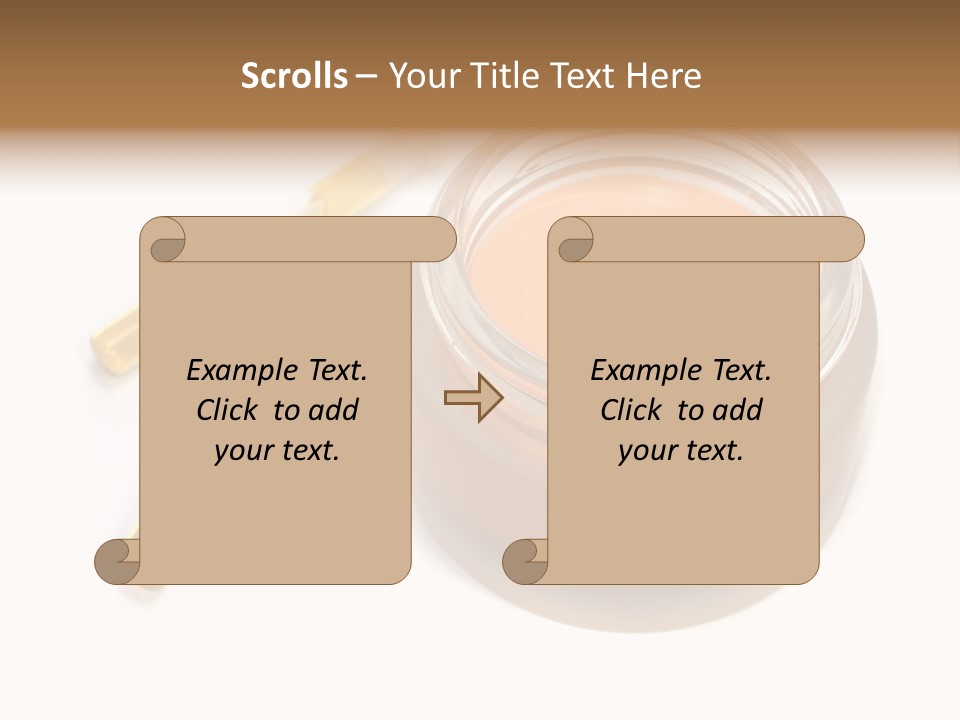 Scrolls – Your Title Text Here

Example Text. Click to add your text.

Example Text. Click to add your text.